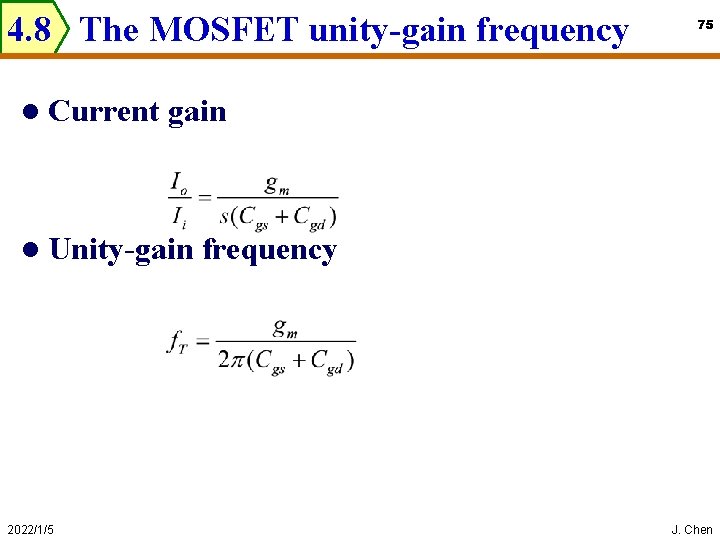 4.8 The MOSFET unity-gain frequency

75

● Current gain

$\frac{I_o}{I_i} = \frac{g_m}{s(C_{gs} + C_{gd})}$

● Unity-gain frequency

$f_T = \frac{g_m}{2\pi(C_{gs} + C_{gd})}$

2022/1/5

J. Chen